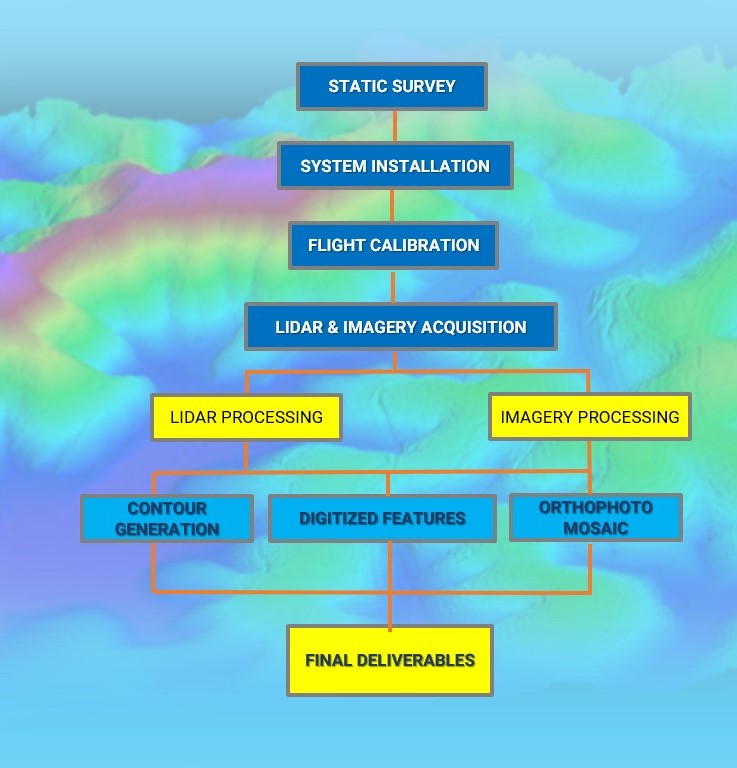 STATIC SURVEY

SYSTEM INSTALLATION

FLIGHT CALIBRATION

LIDAR & IMAGERY ACQUISITION

LIDAR PROCESSING

IMAGERY PROCESSING

CONTOUR GENERATION

DIGITIZED FEATURES

ORTHOPHOTO MOSAIC

FINAL DELIVERABLES